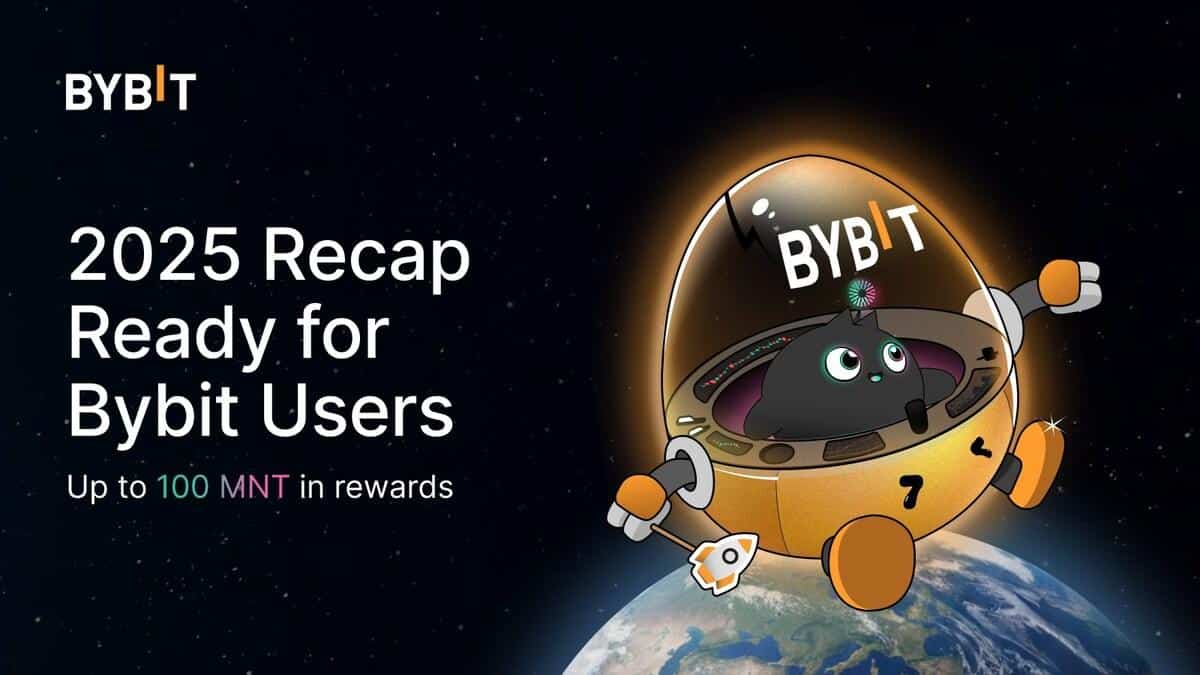 BYBIT

2025 Recap Ready for Bybit Users

Up to 100 MNT in rewards

BYBIT

7